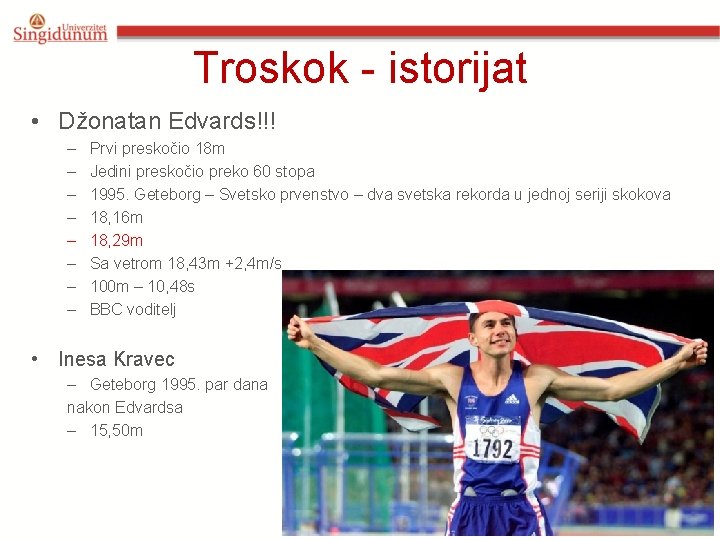 Univerzitet Singidunum

Troskok - istorijat

• Džonatan Edvards!!!
– Prvi preskočio 18m
– Jedini preskočio preko 60 stopa
– 1995. Geteborg – Svetsko prvenstvo – dva svetska rekorda u jednoj seriji skokova
– 18,16m
– 18,29m
– Sa vetrom 18,43m +2,4m/s
– 100m – 10,48s
– BBC voditelj

• Inesa Kravec
– Geteborg 1995. par dana nakon Edvardsa
– 15,50m

1792